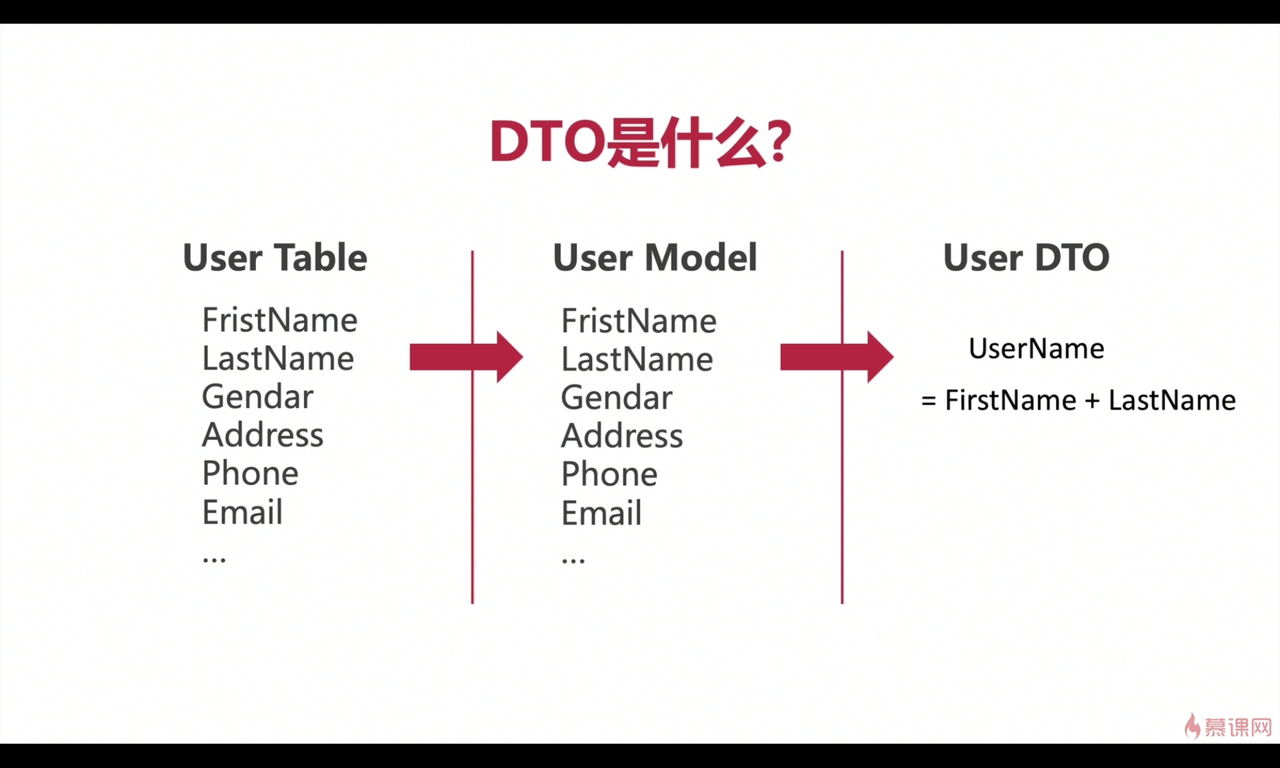 DTO是什么?

User Table

FristName
LastName
Gendar
Address
Phone
Email
...

User Model

FristName
LastName
Gendar
Address
Phone
Email
...

User DTO

UserName
= FirstName + LastName

慕课网